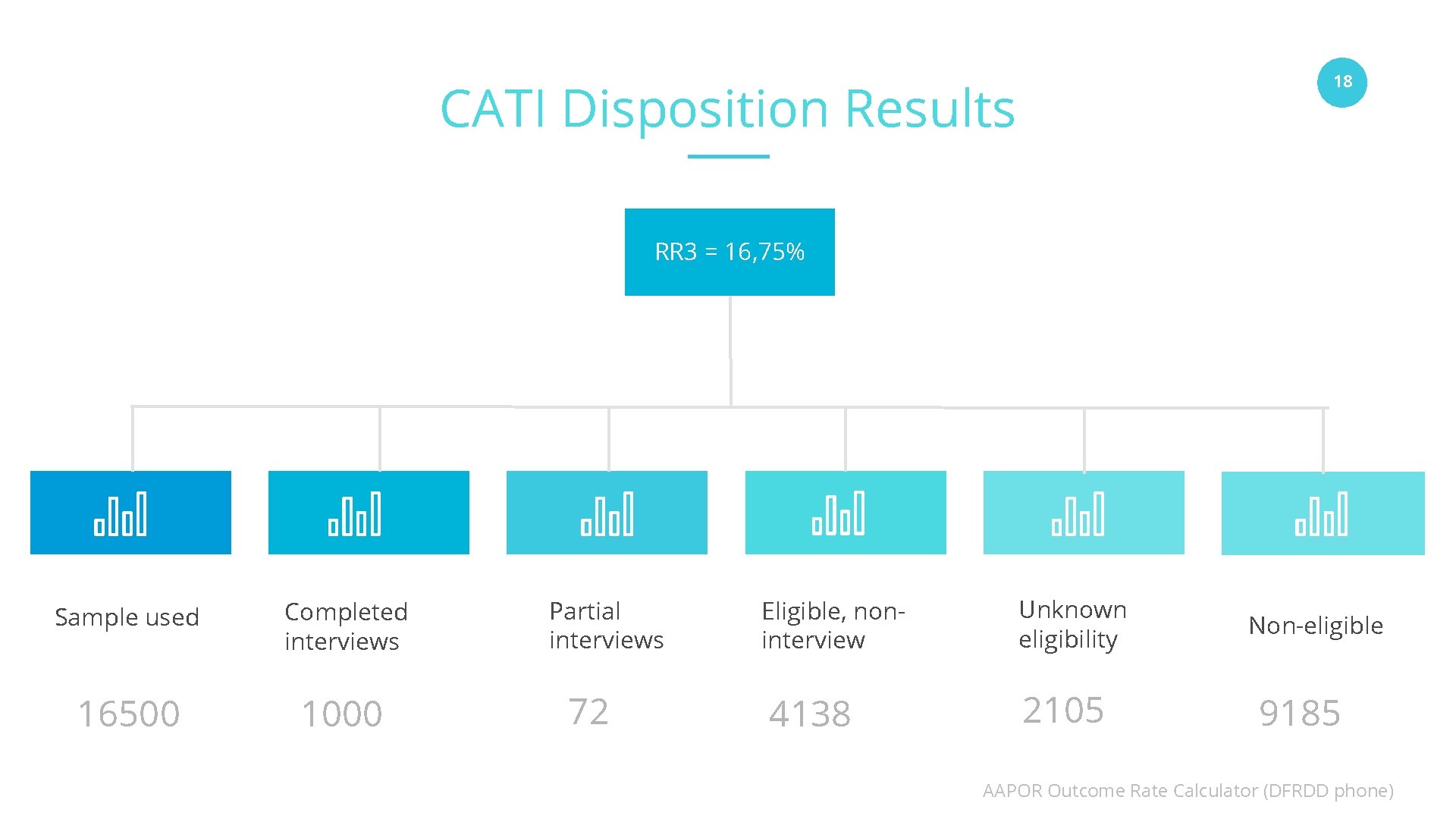 18

CATI Disposition Results

RR3 = 16,75%

Sample used

16500

Completed interviews

1000

Partial interviews

72

Eligible, non-interview

4138

Unknown eligibility

2105

Non-eligible

9185

AAPOR Outcome Rate Calculator (DFRDD phone)